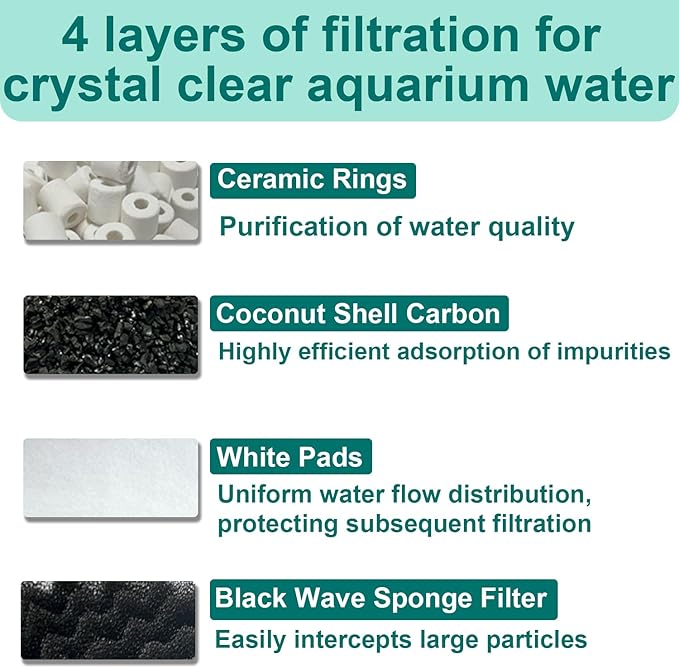 4 layers of filtration for crystal clear aquarium water

Ceramic Rings
Purification of water quality

Coconut Shell Carbon
Highly efficient adsorption of impurities

White Pads
Uniform water flow distribution, protecting subsequent filtration

Black Wave Sponge Filter
Easily intercepts large particles